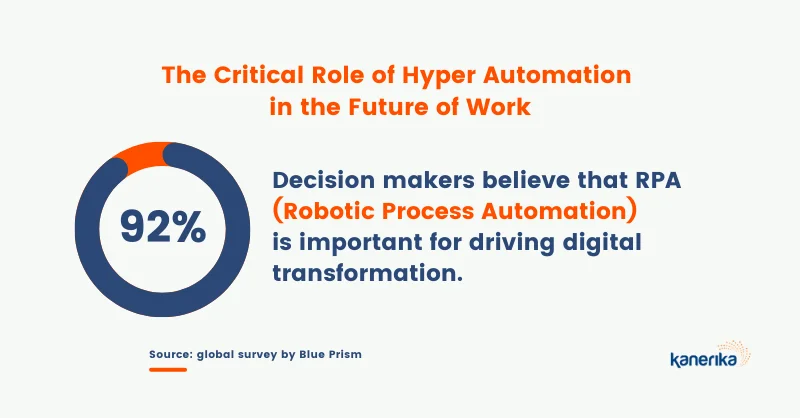 The Critical Role of Hyper Automation in the Future of Work

92%

Decision makers believe that RPA (Robotic Process Automation) is important for driving digital transformation.

Source: global survey by Blue Prism

kanerika